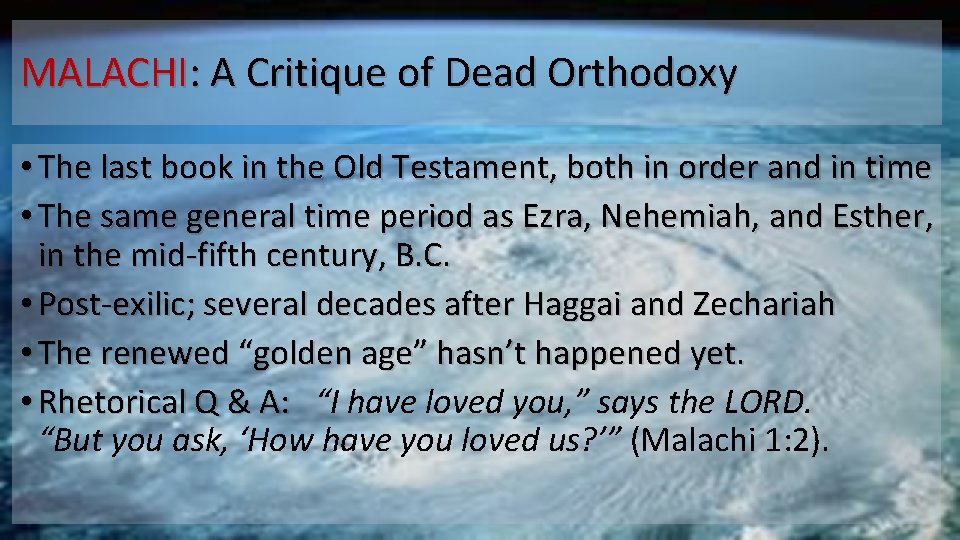 MALACHI: A Critique of Dead Orthodoxy

• The last book in the Old Testament, both in order and in time
• The same general time period as Ezra, Nehemiah, and Esther, in the mid-fifth century, B.C.
• Post-exilic; several decades after Haggai and Zechariah
• The renewed “golden age” hasn’t happened yet.
• Rhetorical Q & A: “I have loved you,” says the LORD. “But you ask, ‘How have you loved us?’” (Malachi 1:2).